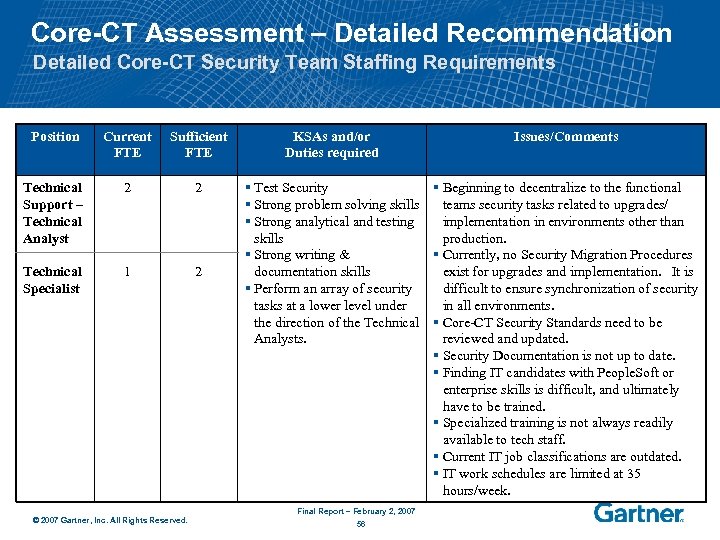 Core-CT Assessment – Detailed Recommendation
Detailed Core-CT Security Team Staffing Requirements

| Position | Current FTE | Sufficient FTE | KSAs and/or Duties required | Issues/Comments |
|---|---|---|---|---|
| Technical Support – Technical Analyst | 2 | 2 | ▪ Test Security ▪ Strong problem solving skills ▪ Strong analytical and testing skills ▪ Strong writing & documentation skills ▪ Perform an array of security tasks at a lower level under the direction of the Technical Analysts. | ▪ Beginning to decentralize to the functional teams security tasks related to upgrades/ implementation in environments other than production. ▪ Currently, no Security Migration Procedures exist for upgrades and implementation. It is difficult to ensure synchronization of security in all environments. ▪ Core-CT Security Standards need to be reviewed and updated. ▪ Security Documentation is not up to date. ▪ Finding IT candidates with PeopleSoft or enterprise skills is difficult, and ultimately have to be trained. ▪ Specialized training is not always readily available to tech staff. ▪ Current IT job classifications are outdated. ▪ IT work schedules are limited at 35 hours/week. |
| Technical Specialist | 1 | 2 | | |

© 2007 Gartner, Inc. All Rights Reserved.
Final Report – February 2, 2007
56
Gartner